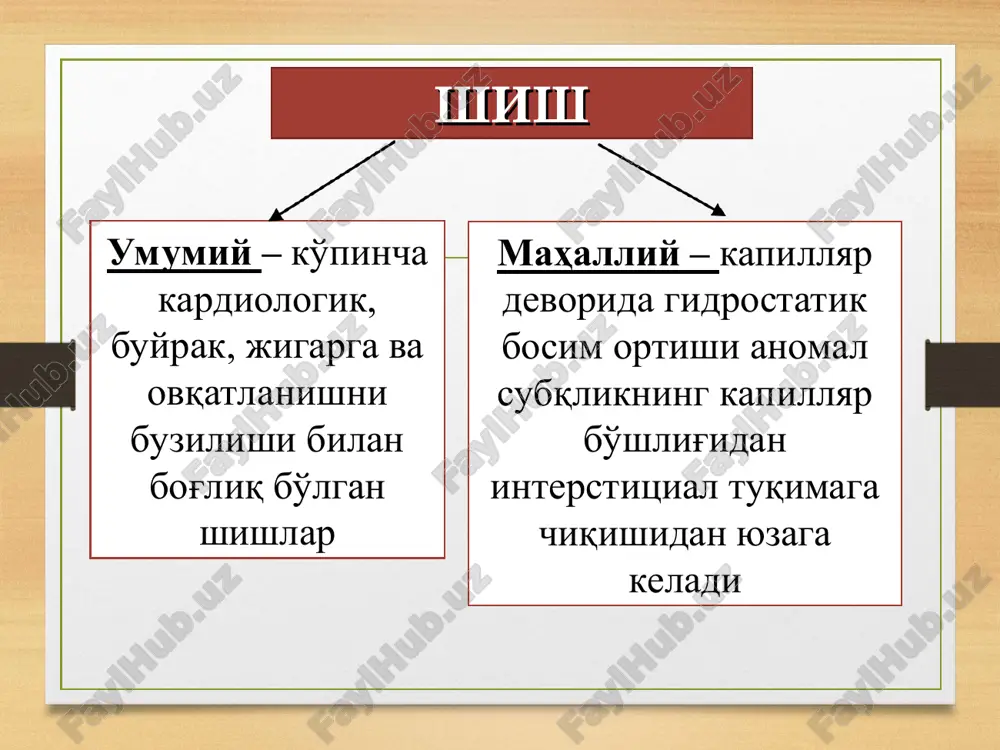 ШИШ

Умумий – кўпинча кардиологик, буйрак, жигарга ва овқатланишни бузилиши билан боғлиқ бўлган шишлар

Маҳаллий – капилляр деворида гидростатик босим ортиши аномал субқликнинг капилляр бўшлиғидан интерстициал туқимага чиқишидан юзага келади

FaylHub.uz